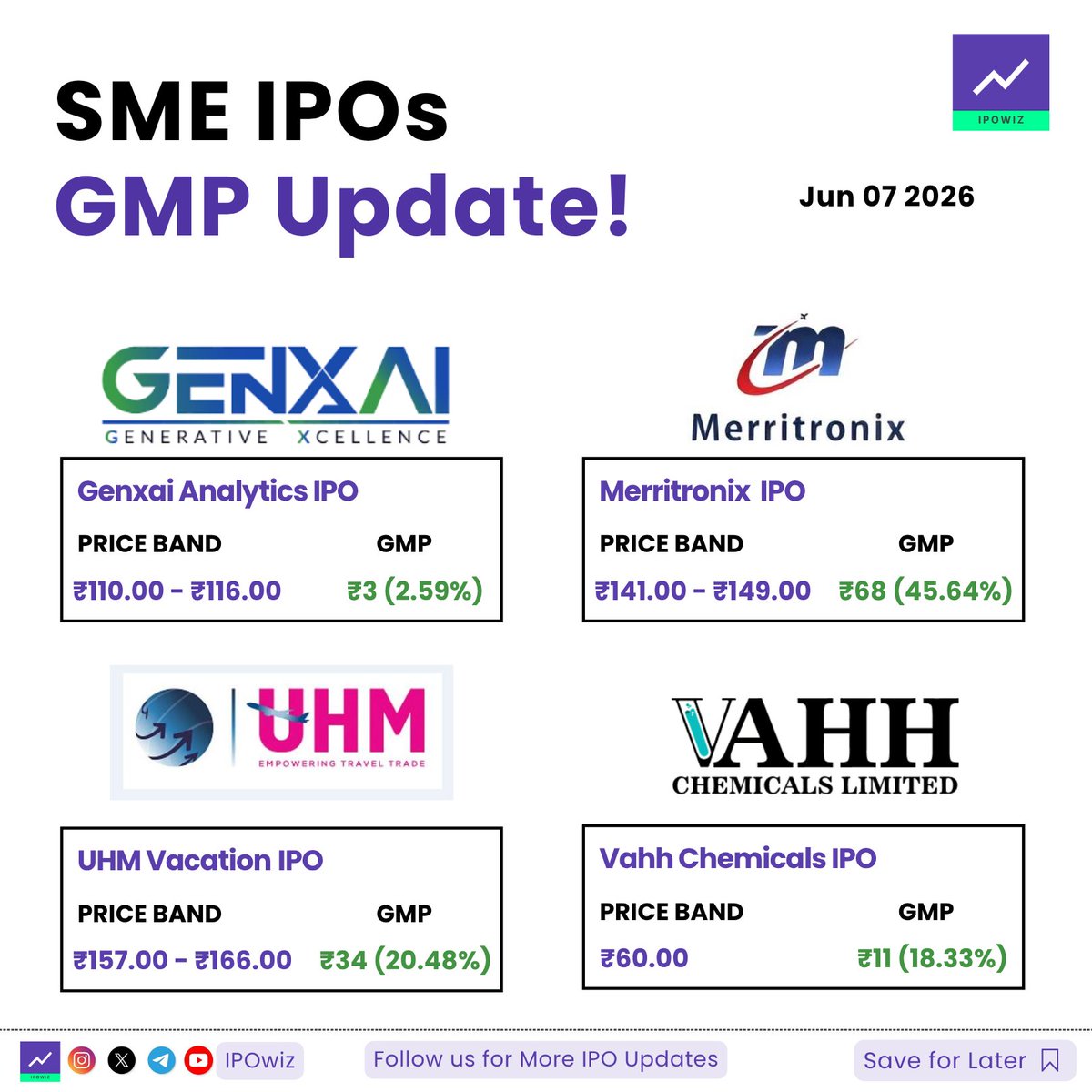 SME IPOs
GMP Update!

IPOWIZ

Jun 07 2026

GENXAI
GENERATIVE XCELLENCE

Genxai Analytics IPO
PRICE BAND GMP
₹110.00 - ₹116.00 ₹3 (2.59%)

Merritronix

Merritronix IPO
PRICE BAND GMP
₹141.00 - ₹149.00 ₹68 (45.64%)

UHM
EMPOWERING TRAVEL TRADE

UHM Vacation IPO
PRICE BAND GMP
₹157.00 - ₹166.00 ₹34 (20.48%)

VAHH
CHEMICALS LIMITED

Vahh Chemicals IPO
PRICE BAND GMP
₹60.00 ₹11 (18.33%)

IPOWIZ IPOwiz Follow us for More IPO Updates Save for Later